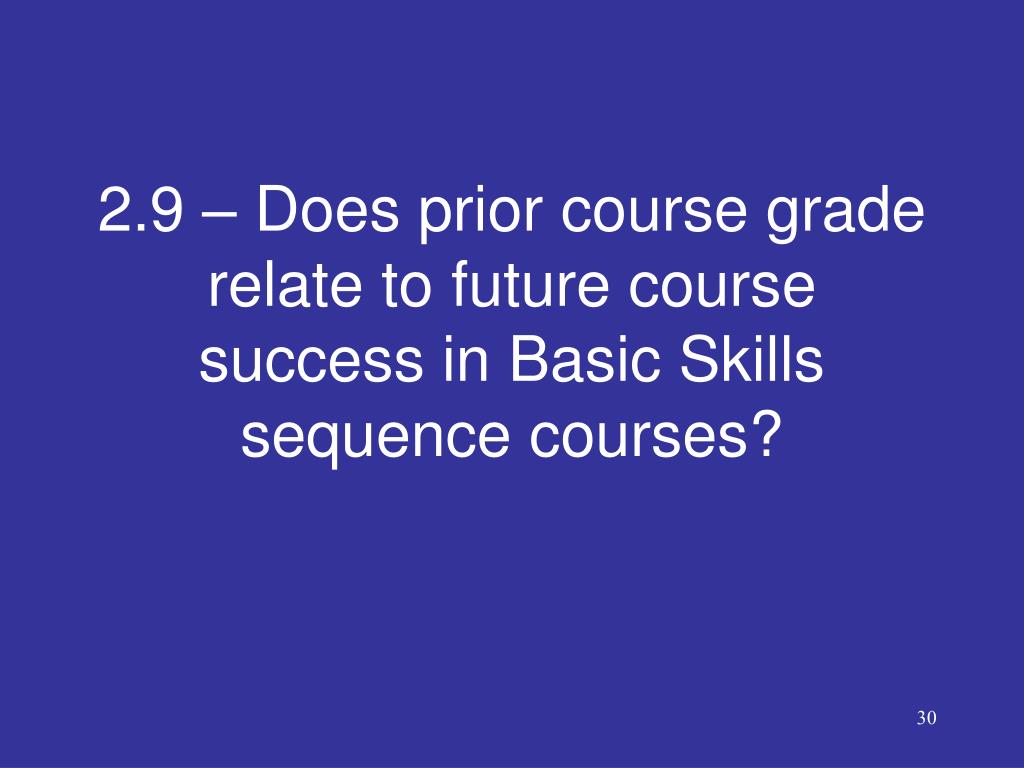 2.9 – Does prior course grade relate to future course success in Basic Skills sequence courses?

30